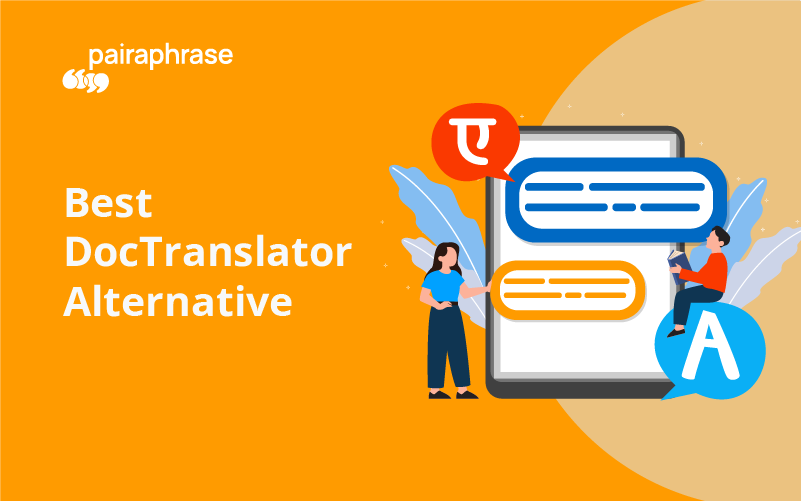 pairaphrase

Best DocTranslator Alternative

ए

A